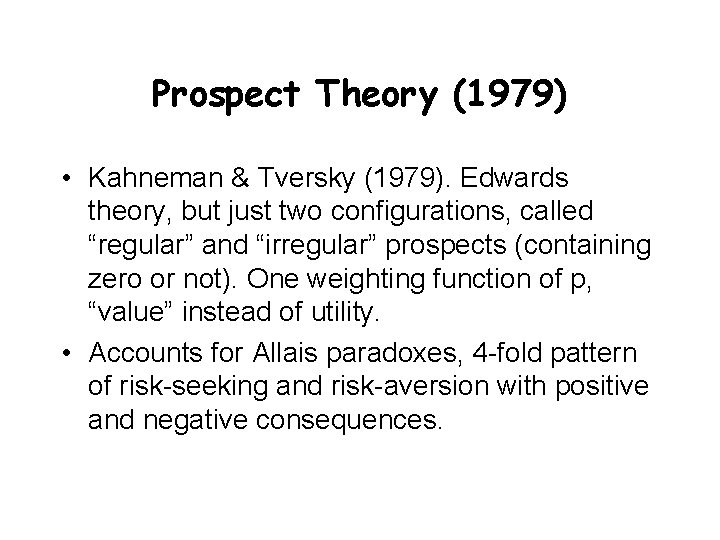 Prospect Theory (1979)

• Kahneman & Tversky (1979). Edwards theory, but just two configurations, called “regular” and “irregular” prospects (containing zero or not). One weighting function of p, “value” instead of utility.

• Accounts for Allais paradoxes, 4-fold pattern of risk-seeking and risk-aversion with positive and negative consequences.